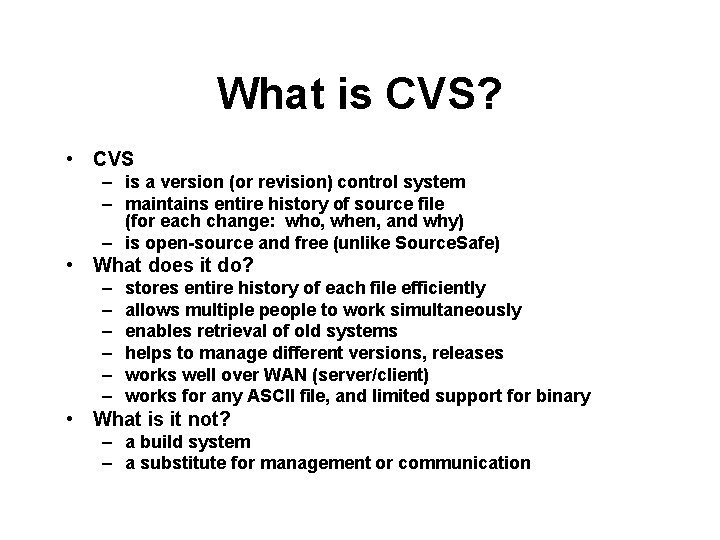 What is CVS?

• CVS
  – is a version (or revision) control system
  – maintains entire history of source file (for each change: who, when, and why)
  – is open-source and free (unlike SourceSafe)
• What does it do?
  – stores entire history of each file efficiently
  – allows multiple people to work simultaneously
  – enables retrieval of old systems
  – helps to manage different versions, releases
  – works well over WAN (server/client)
  – works for any ASCII file, and limited support for binary
• What is it not?
  – a build system
  – a substitute for management or communication